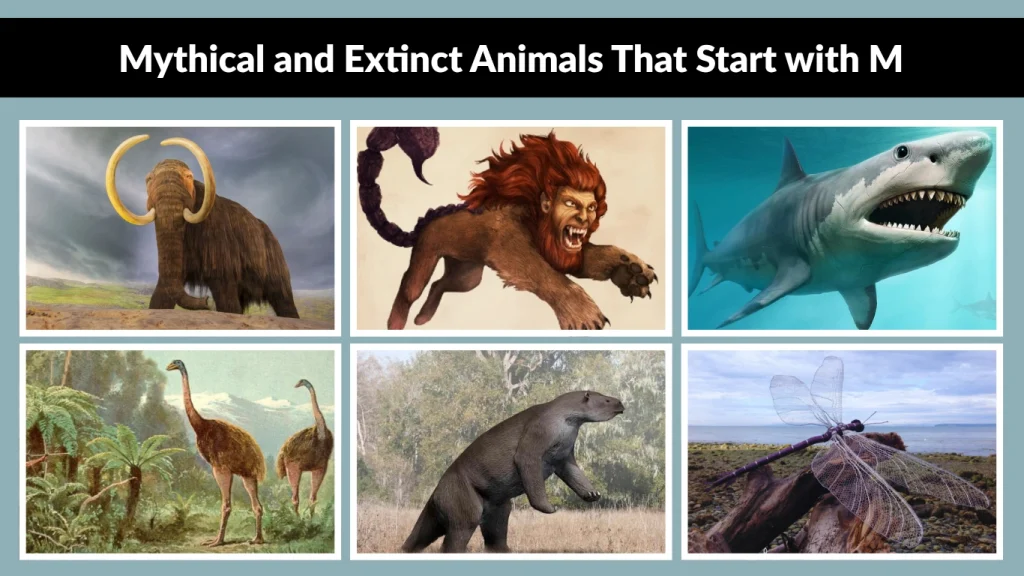 Mythical and Extinct Animals That Start with M